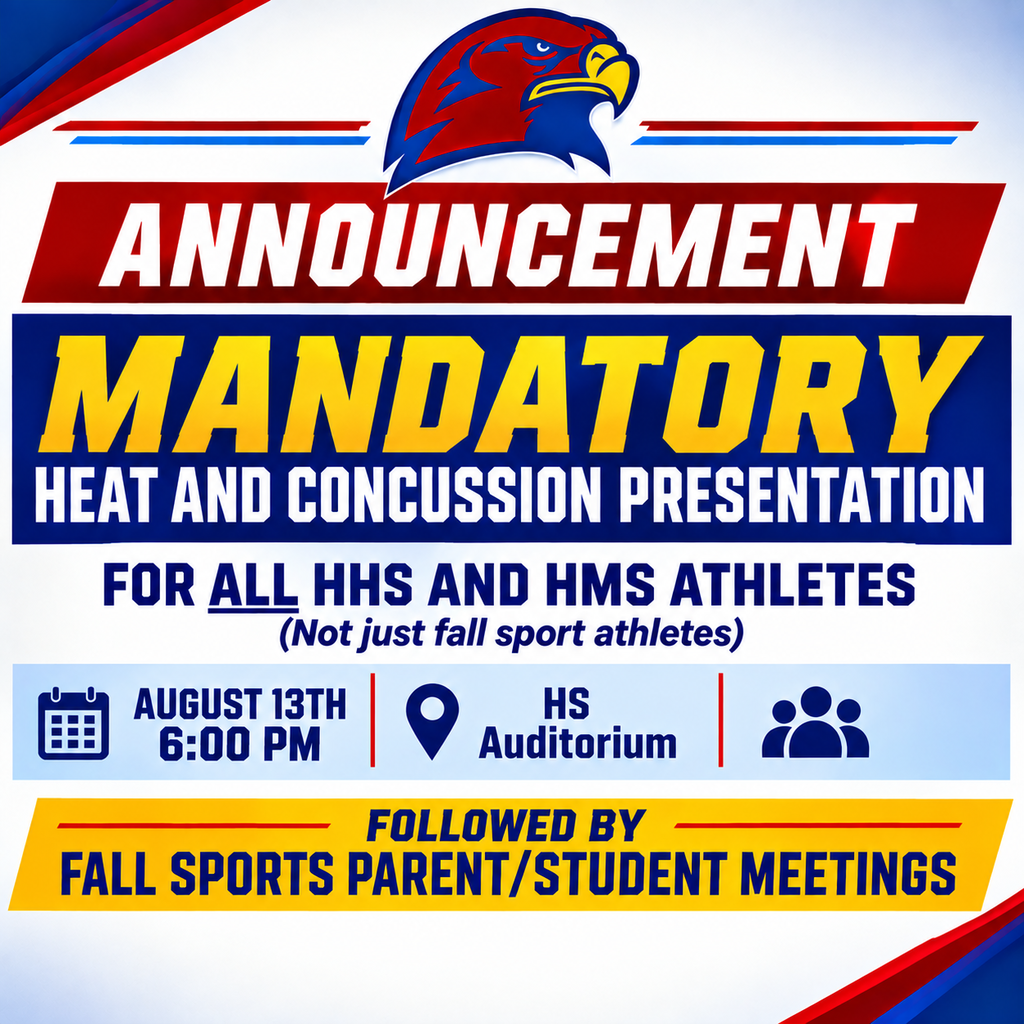 ANNOUNCEMENT

MANDATORY

HEAT AND CONCUSSION PRESENTATION

FOR ALL HHS AND HMS ATHLETES
(Not just fall sport athletes)

AUGUST 13TH
6:00 PM

HS
Auditorium

FOLLOWED BY
FALL SPORTS PARENT/STUDENT MEETINGS